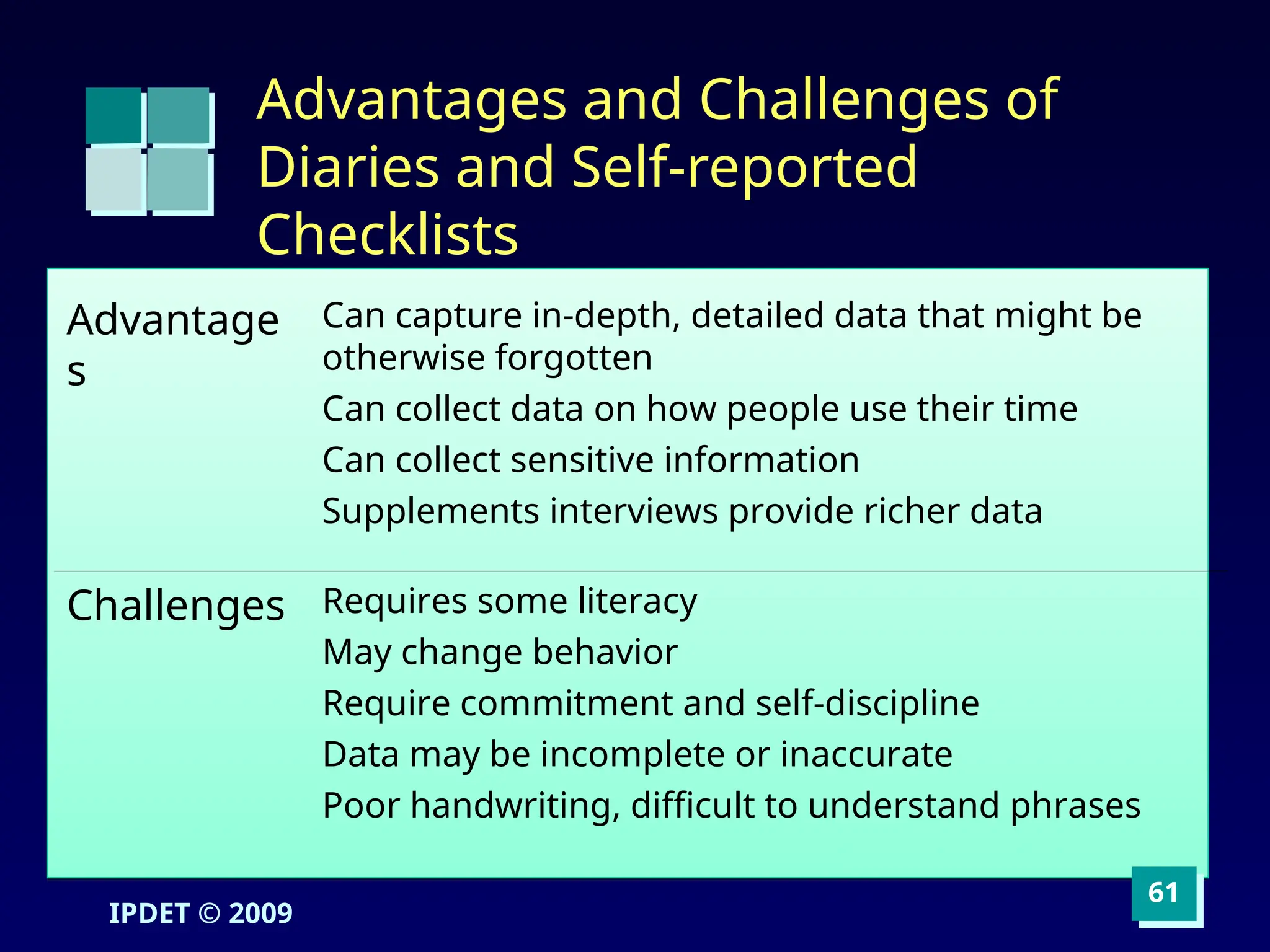 Advantages and Challenges of Diaries and Self-reported Checklists

| | |
|---|---|
| Advantages | Can capture in-depth, detailed data that might be otherwise forgotten<br>Can collect data on how people use their time<br>Can collect sensitive information<br>Supplements interviews provide richer data |
| Challenges | Requires some literacy<br>May change behavior<br>Require commitment and self-discipline<br>Data may be incomplete or inaccurate<br>Poor handwriting, difficult to understand phrases |

IPDET © 2009

61